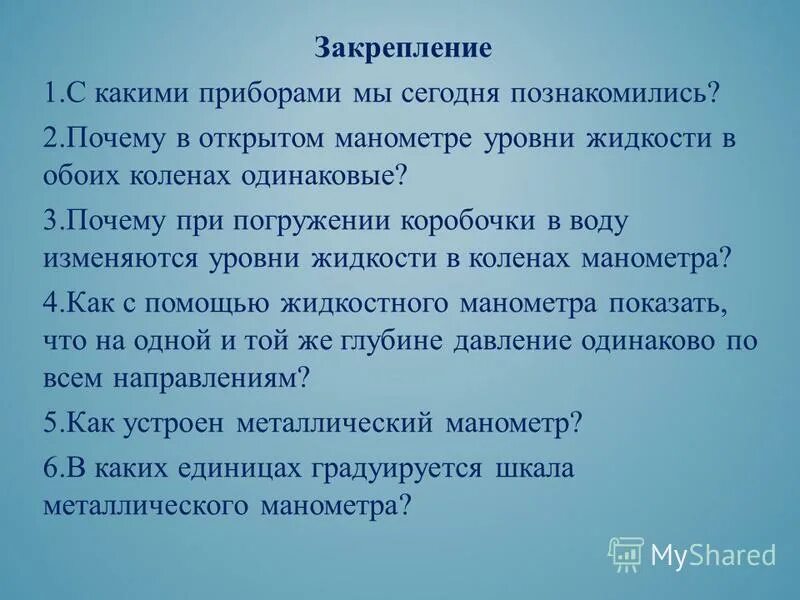 Закрепление

1.С какими приборами мы сегодня познакомились?

2.Почему в открытом манометре уровни жидкости в обоих коленах одинаковые?

3.Почему при погружении коробочки в воду изменяются уровни жидкости в коленах манометра?

4.Как с помощью жидкостного манометра показать, что на одной и той же глубине давление одинаково по всем направлениям?

5.Как устроен металлический манометр?

6.В каких единицах градуируется шкала металлического манометра?

MyShared